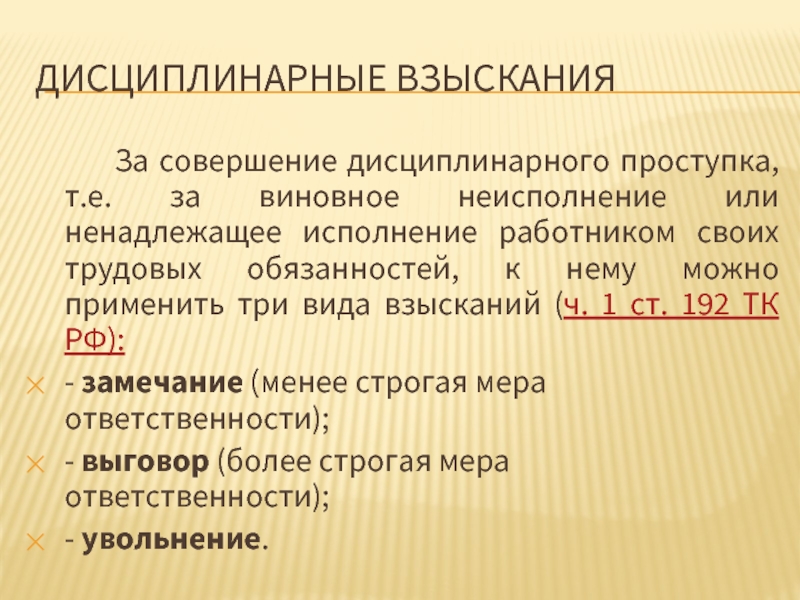 ДИСЦИПЛИНАРНЫЕ ВЗЫСКАНИЯ

За совершение дисциплинарного проступка, т.е. за виновное неисполнение или ненадлежащее исполнение работником своих трудовых обязанностей, к нему можно применить три вида взысканий (ч. 1 ст. 192 ТК РФ):

- замечание (менее строгая мера ответственности);

- выговор (более строгая мера ответственности);

- увольнение.